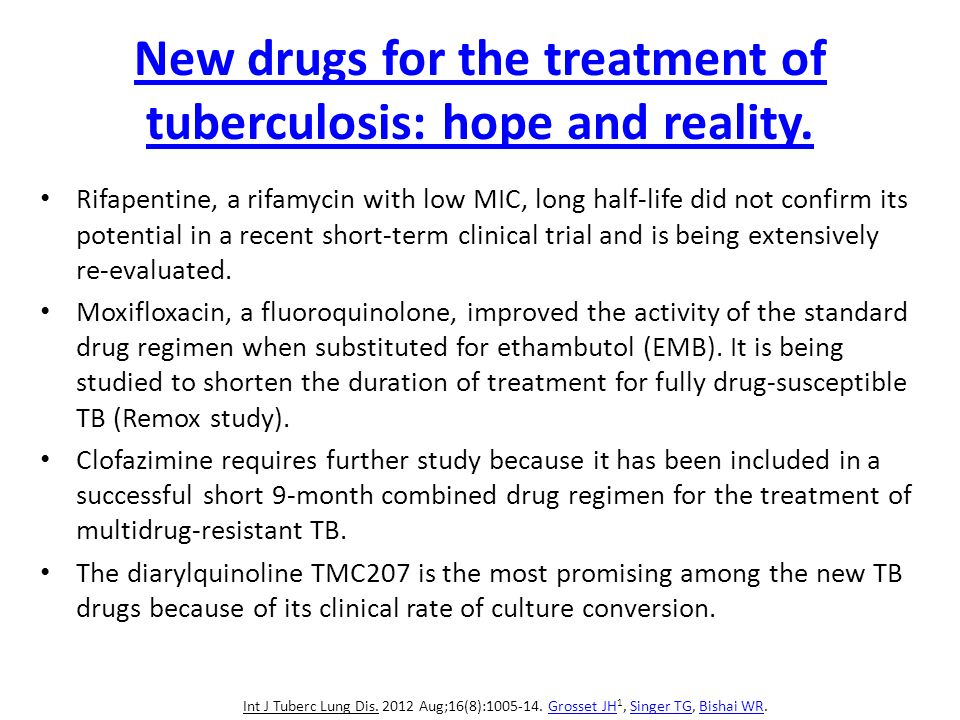 New drugs for the treatment of tuberculosis: hope and reality.

• Rifapentine, a rifamycin with low MIC, long half-life did not confirm its potential in a recent short-term clinical trial and is being extensively re-evaluated.

• Moxifloxacin, a fluoroquinolone, improved the activity of the standard drug regimen when substituted for ethambutol (EMB). It is being studied to shorten the duration of treatment for fully drug-susceptible TB (Remox study).

• Clofazimine requires further study because it has been included in a successful short 9-month combined drug regimen for the treatment of multidrug-resistant TB.

• The diarylquinoline TMC207 is the most promising among the new TB drugs because of its clinical rate of culture conversion.

Int J Tuberc Lung Dis. 2012 Aug;16(8):1005-14. Grosset JH$^1$, Singer TG, Bishai WR.